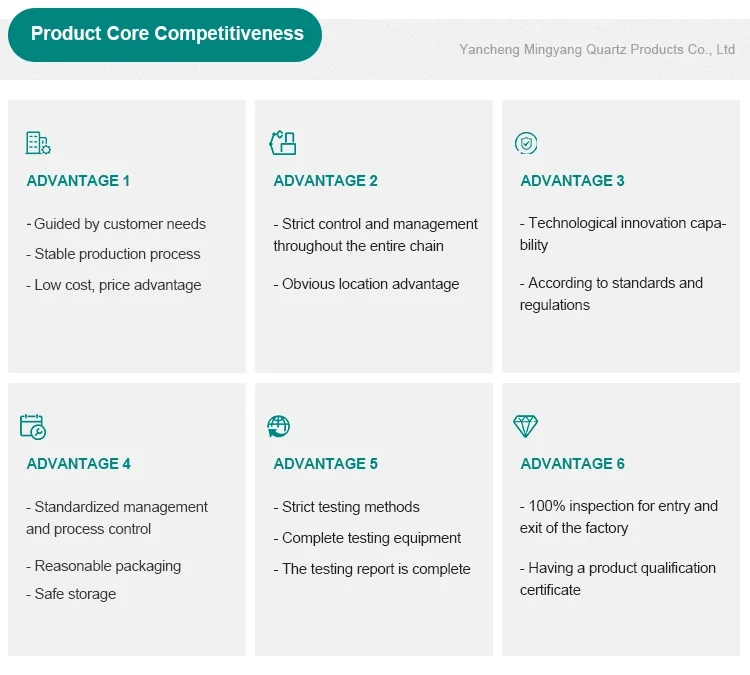 Product Core Competitiveness

Yancheng Mingyang Quartz Products Co., Ltd

ADVANTAGE 1

- Guided by customer needs

- Stable production process

- Low cost, price advantage

ADVANTAGE 2

- Strict control and management throughout the entire chain

- Obvious location advantage

ADVANTAGE 3

- Technological innovation capability

- According to standards and regulations

ADVANTAGE 4

- Standardized management and process control

- Reasonable packaging

- Safe storage

ADVANTAGE 5

- Strict testing methods

- Complete testing equipment

- The testing report is complete

ADVANTAGE 6

- 100% inspection for entry and exit of the factory

- Having a product qualification certificate